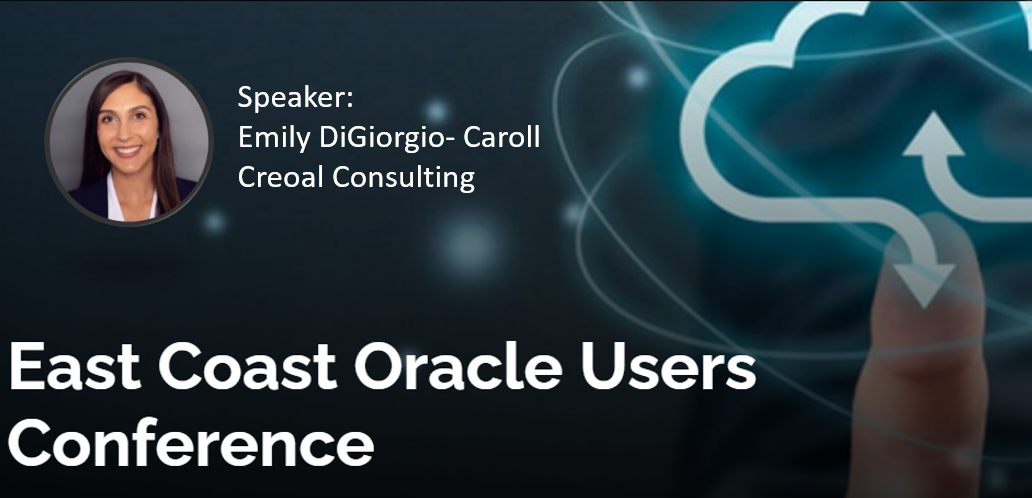 Speaker:
Emily DiGiorgio- Caroll
Creoal Consulting

East Coast Oracle Users Conference